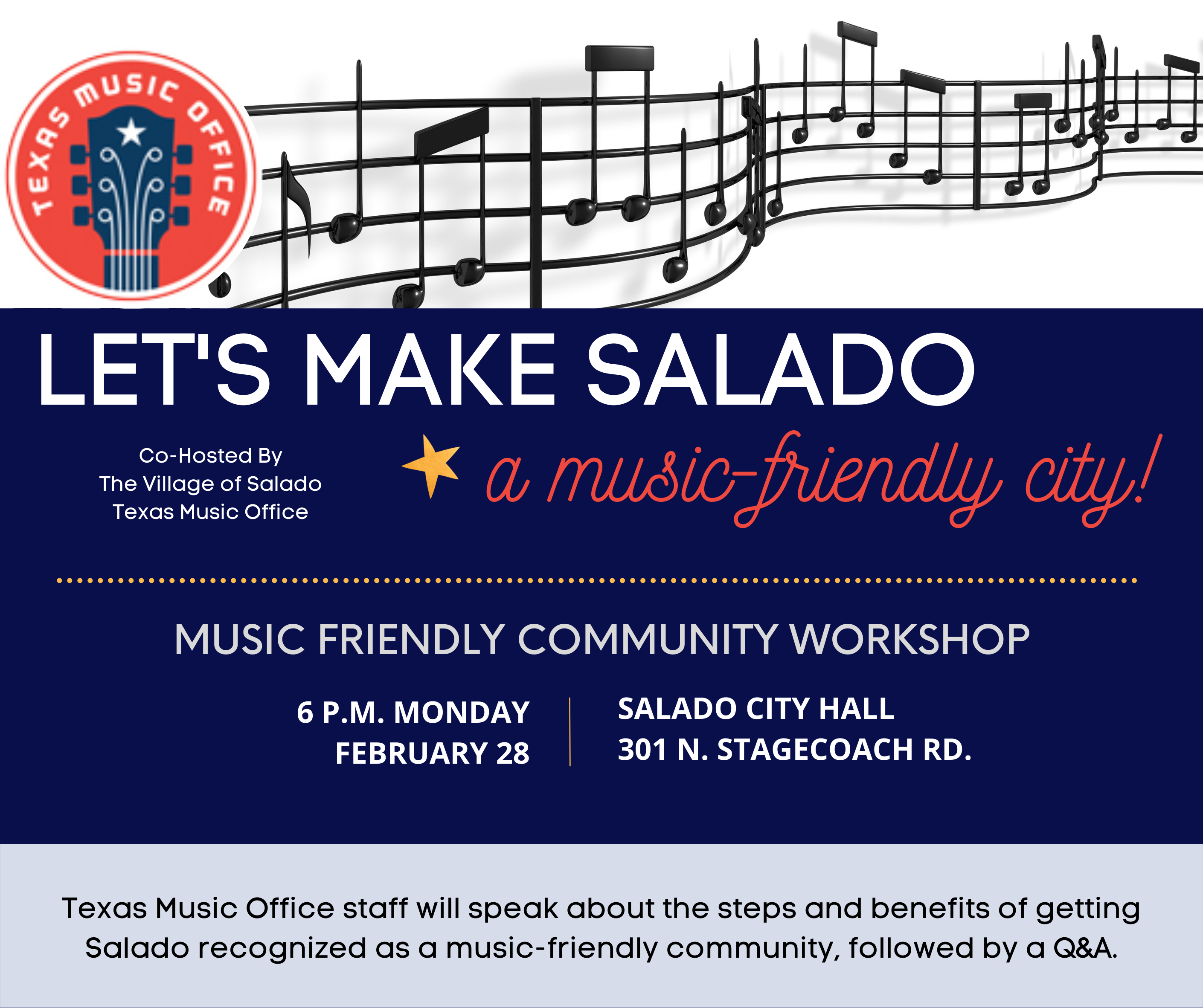 TEXAS MUSIC OFFICE

LET'S MAKE SALADO

Co-Hosted By
The Village of Salado
Texas Music Office

a music-friendly city!

MUSIC FRIENDLY COMMUNITY WORKSHOP

6 P.M. MONDAY
FEBRUARY 28

SALADO CITY HALL
301 N. STAGECOACH RD.

Texas Music Office staff will speak about the steps and benefits of getting Salado recognized as a music-friendly community, followed by a Q&A.